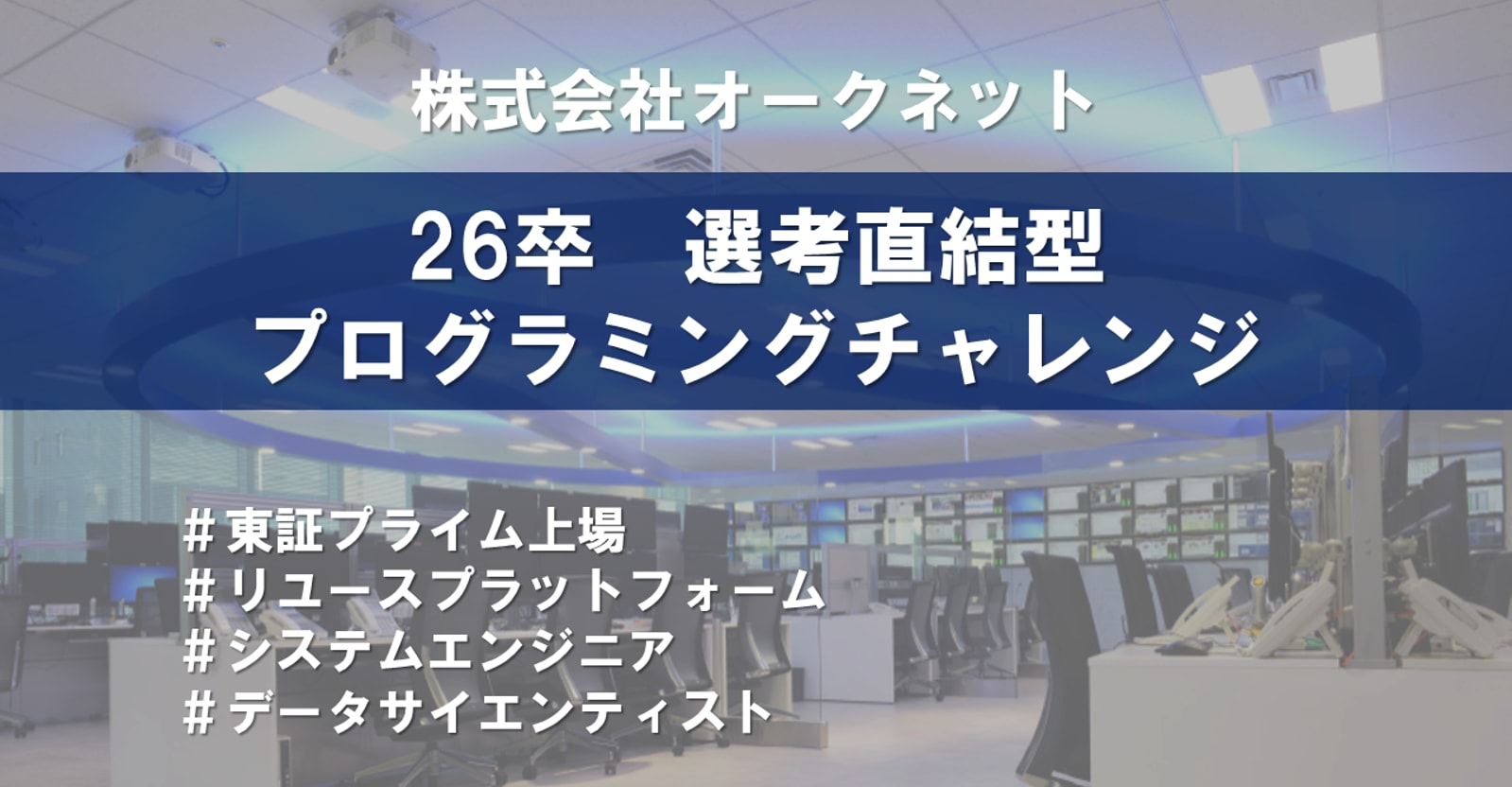 株式会社オークネット

26卒　選考直結型
プログラミングチャレンジ

＃東証プライム上場
＃リユースプラットフォーム
＃システムエンジニア
＃データサイエンティスト